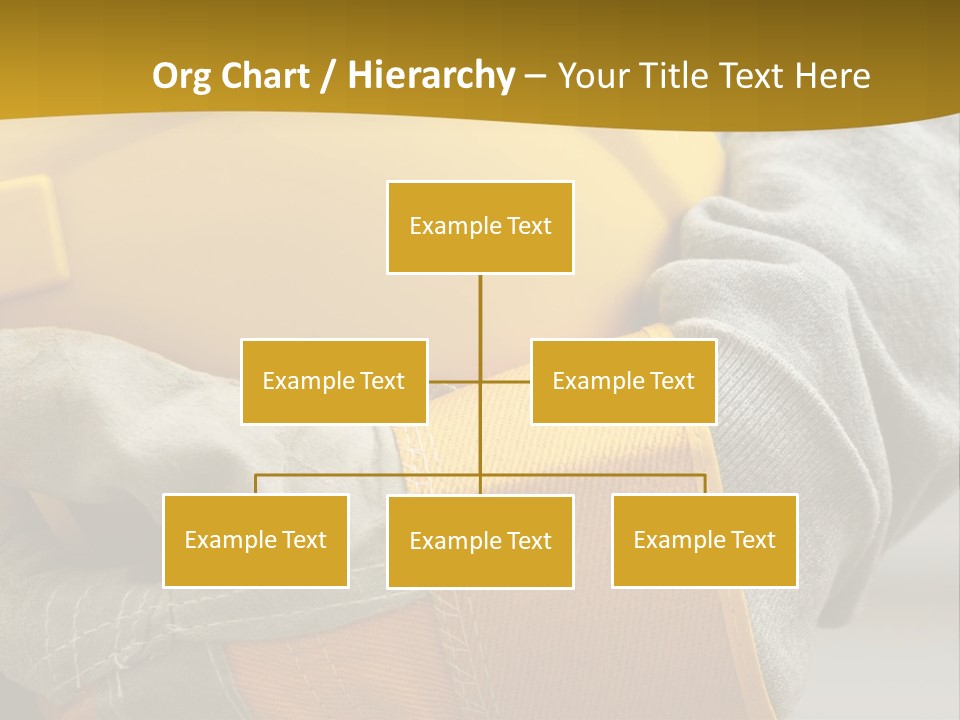 Org Chart / Hierarchy – Your Title Text Here

Example Text

Example Text

Example Text

Example Text

Example Text

Example Text